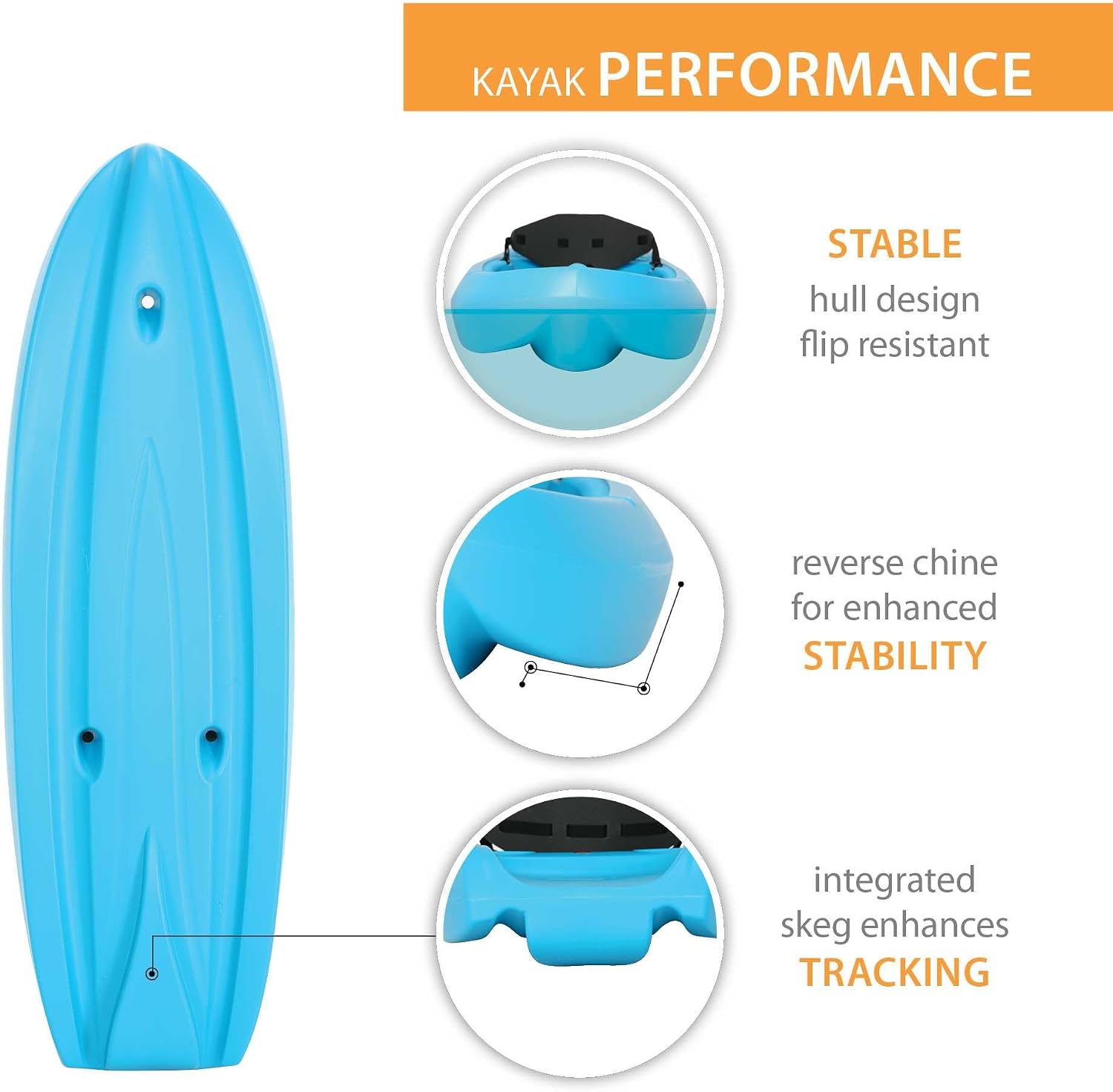 KAYAK PERFORMANCE

STABLE
hull design
flip resistant

reverse chine
for enhanced
STABILITY

integrated
skeg enhances
TRACKING